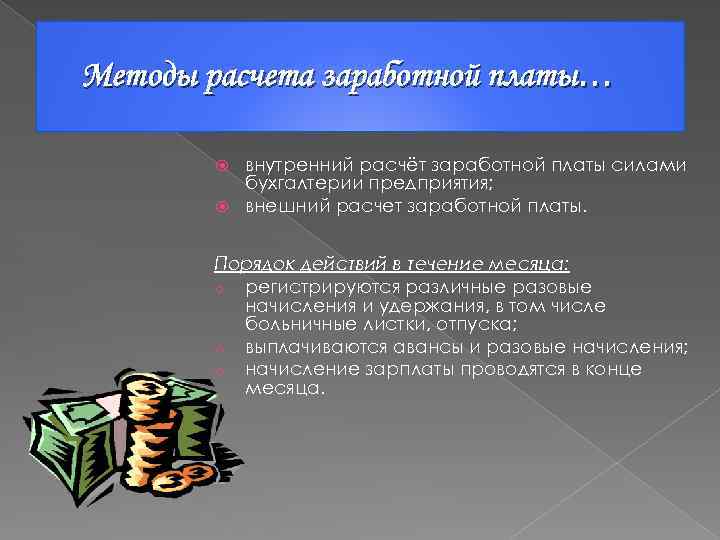 Методы расчета заработной платы…

внутренний расчёт заработной платы силами бухгалтерии предприятия;
внешний расчет заработной платы.

Порядок действий в течение месяца:
регистрируются различные разовые начисления и удержания, в том числе больничные листки, отпуска;
выплачиваются авансы и разовые начисления;
начисление зарплаты проводятся в конце месяца.